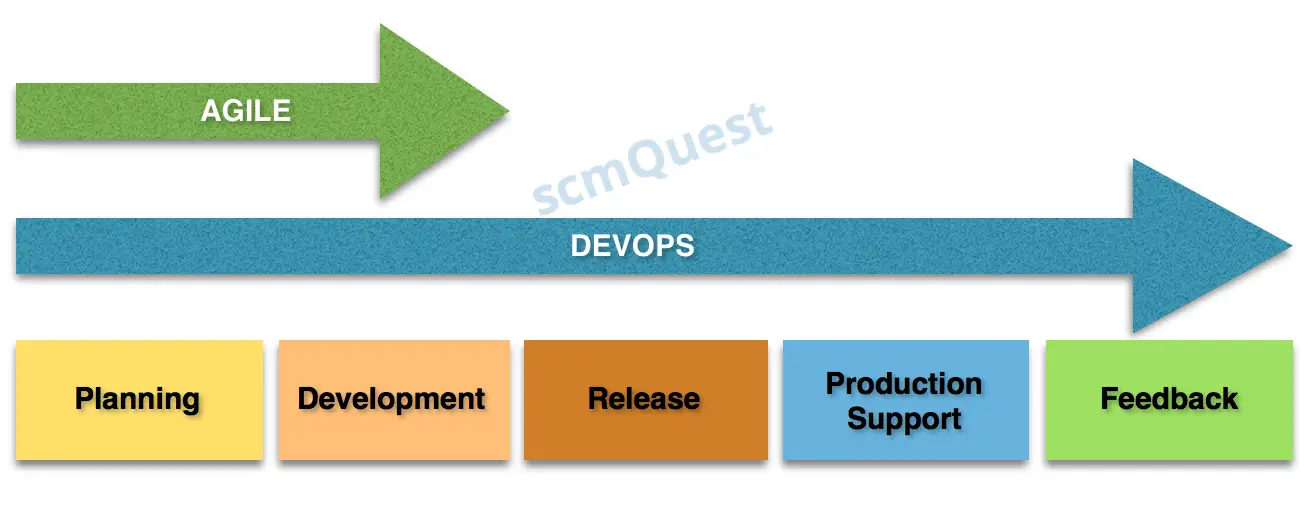 AGILE

scmQuest

DEVOPS

Planning

Development

Release

Production Support

Feedback